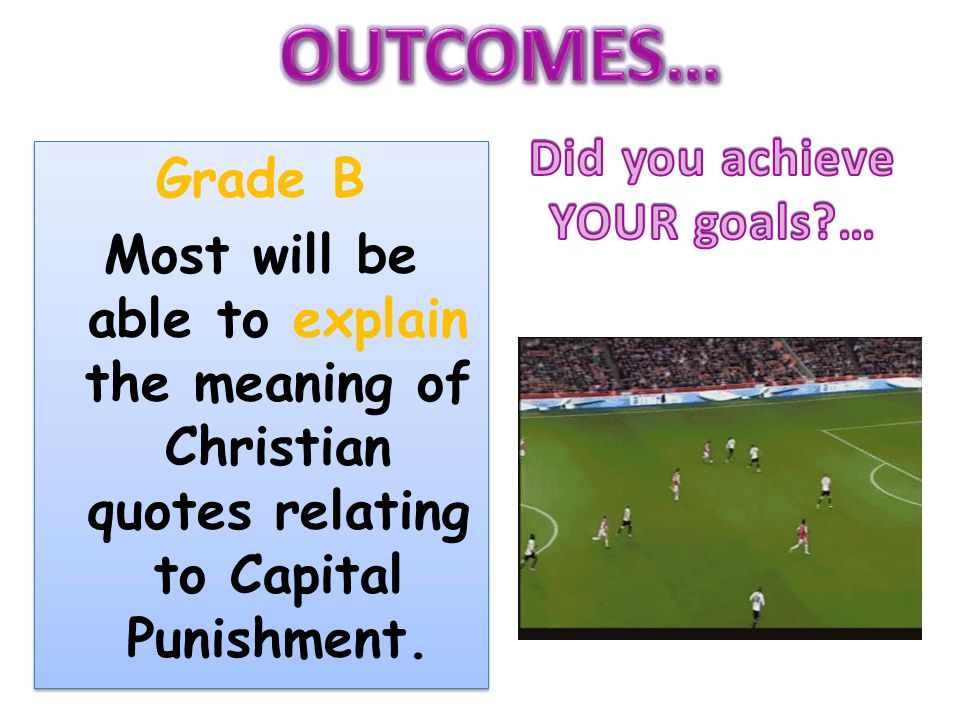 OUTCOMES…

Grade B

Most will be able to explain the meaning of Christian quotes relating to Capital Punishment.

Did you achieve YOUR goals?…